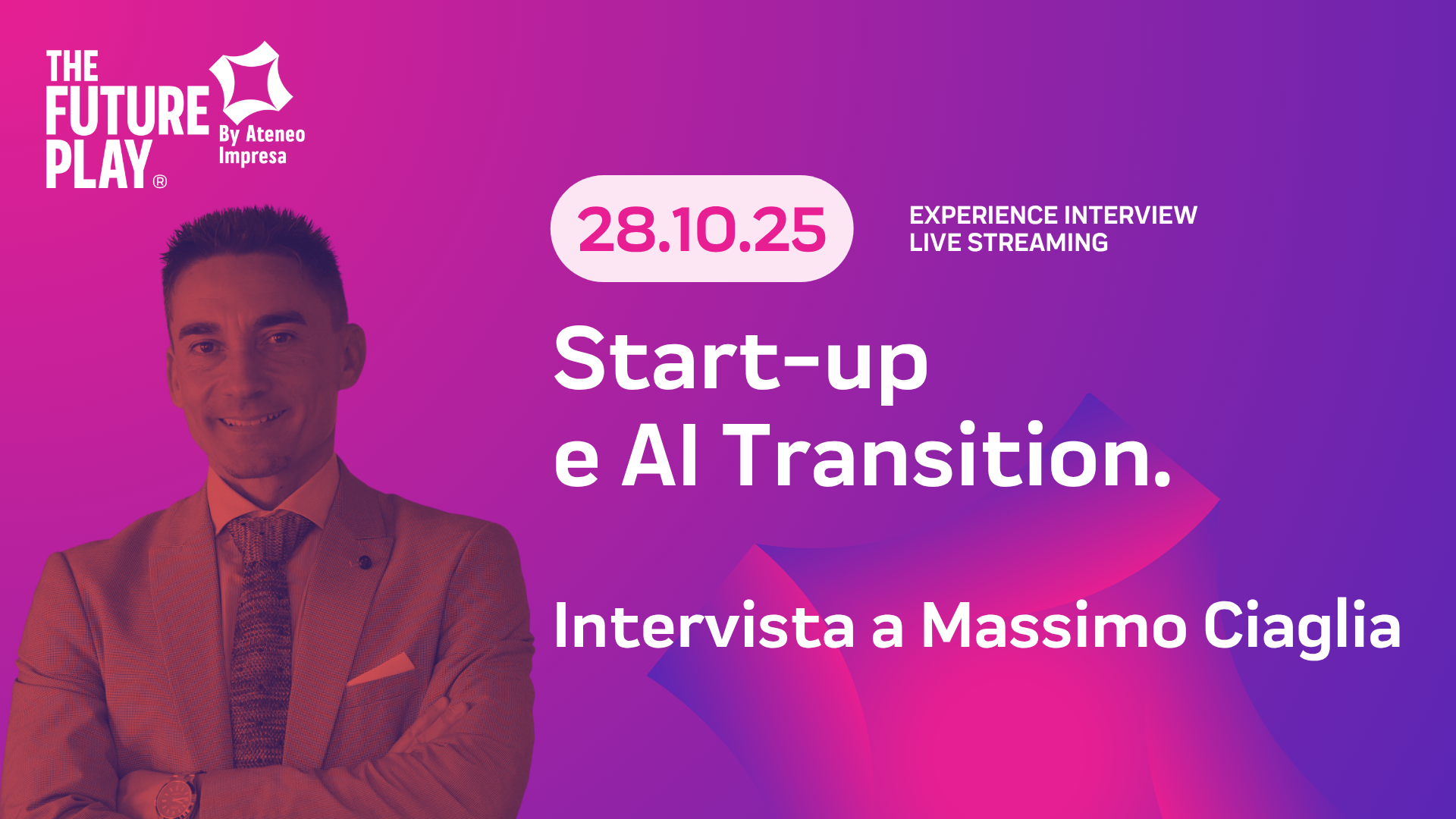 THE FUTURE PLAY®
By Ateneo Impresa

28.10.25

EXPERIENCE INTERVIEW
LIVE STREAMING

Start-up
e AI Transition.

Intervista a Massimo Ciaglia